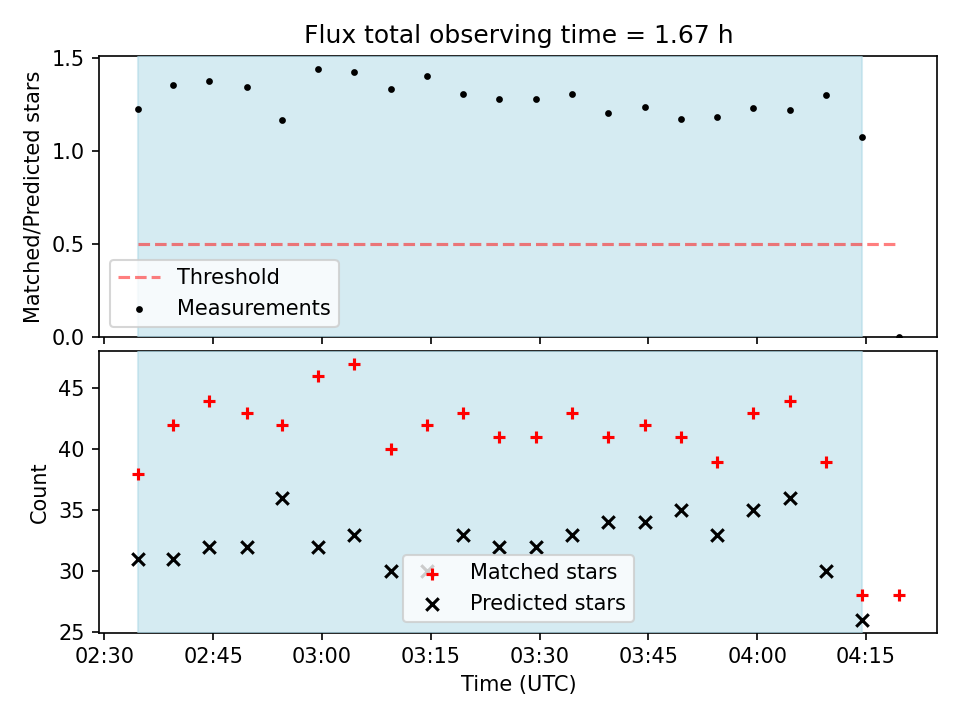 Flux total observing time = 1.67 h

Matched/Predicted stars

1.5
1.0
0.5
0.0

Threshold
Measurements

Count

45
40
35
30
25

Matched stars
Predicted stars

02:30 02:45 03:00 03:15 03:30 03:45 04:00 04:15

Time (UTC)